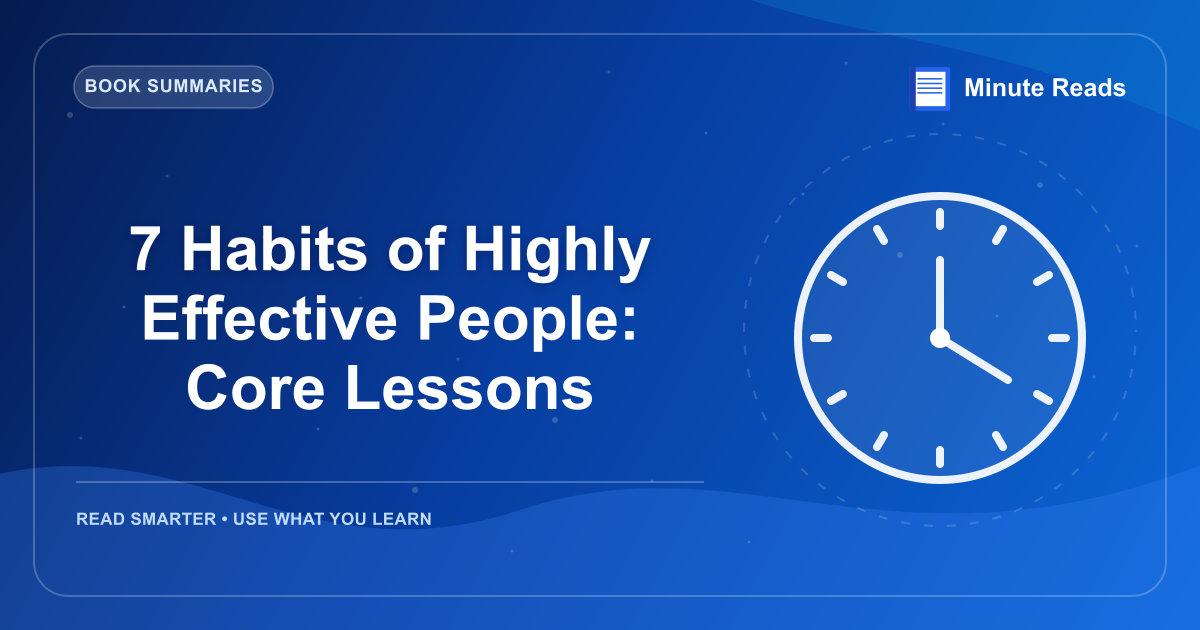 BOOK SUMMARIES

Minute Reads

7 Habits of Highly Effective People: Core Lessons

READ SMARTER • USE WHAT YOU LEARN